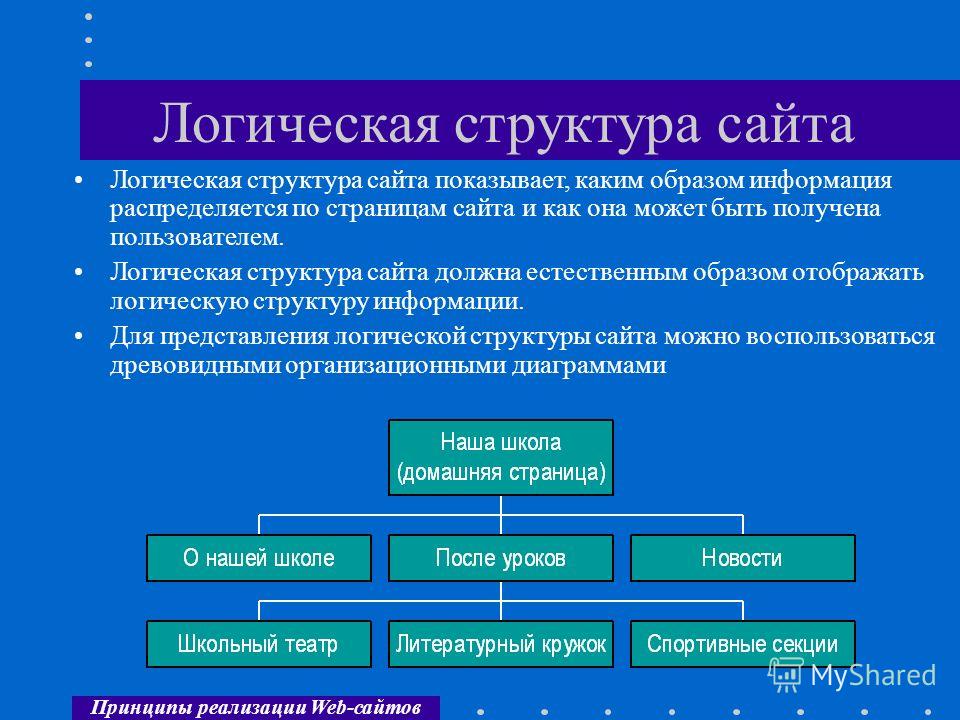 Логическая структура сайта

• Логическая структура сайта показывает, каким образом информация распределяется по страницам сайта и как она может быть получена пользователем.

• Логическая структура сайта должна естественным образом отображать логическую структуру информации.

• Для представления логической структуры сайта можно воспользоваться древовидными организационными диаграммами

Наша школа (домашняя страница)

О нашей школе

После уроков

Новости

Школьный театр

Литературный кружок

Спортивные секции

MyShared

Принципы реализации Web-сайтов